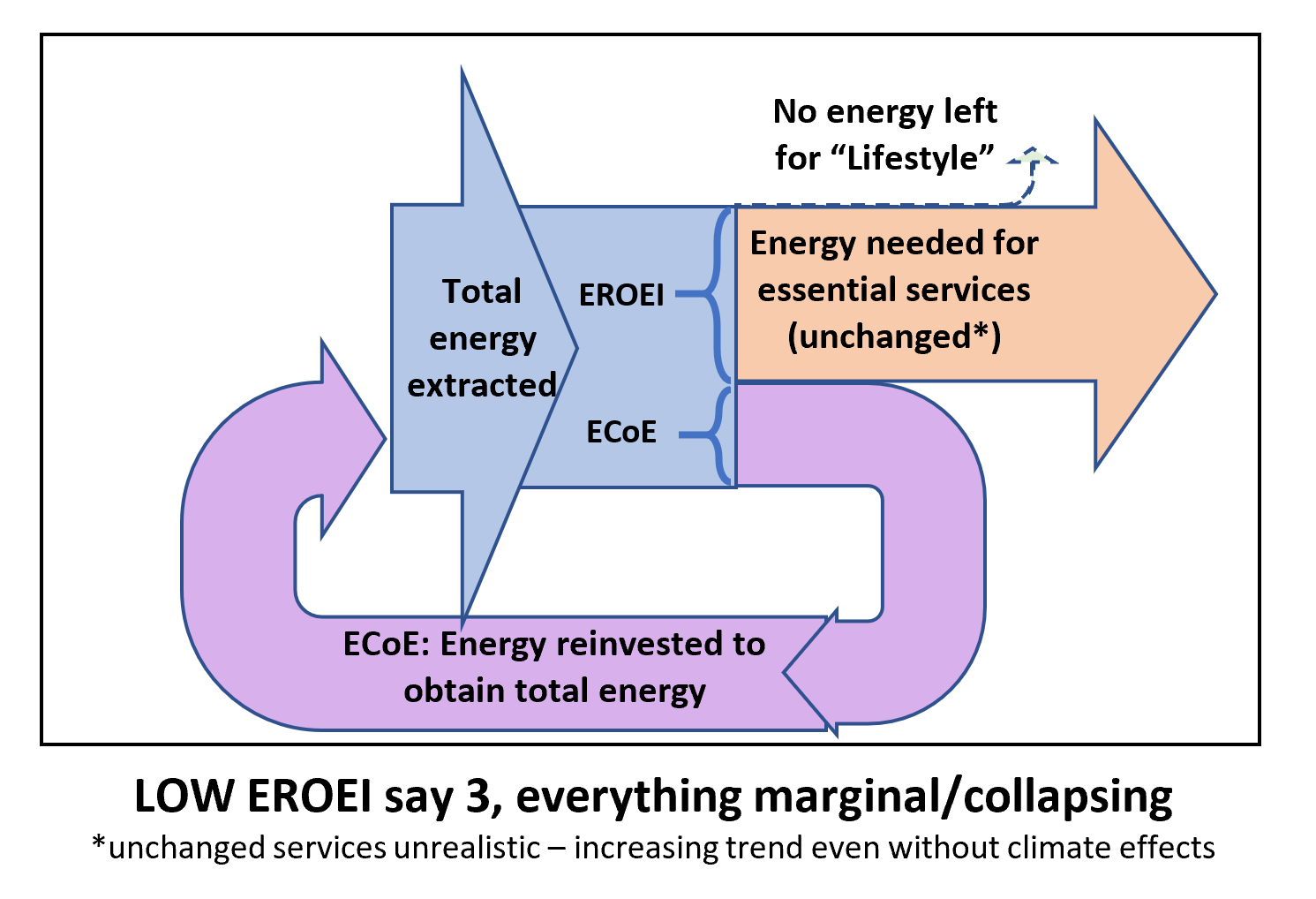 No energy left for “Lifestyle”

Total energy extracted

EROEI

ECoE

Energy needed for essential services (unchanged*)

ECoE: Energy reinvested to obtain total energy

LOW EROEI say 3, everything marginal/collapsing

*unchanged services unrealistic – increasing trend even without climate effects